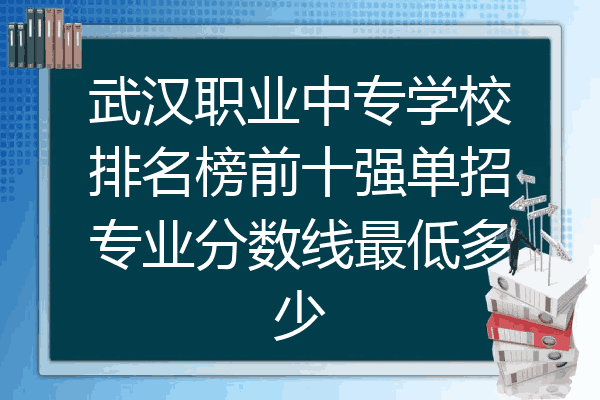 武汉职业中专学校排名榜前十强单招专业分数线最低多少